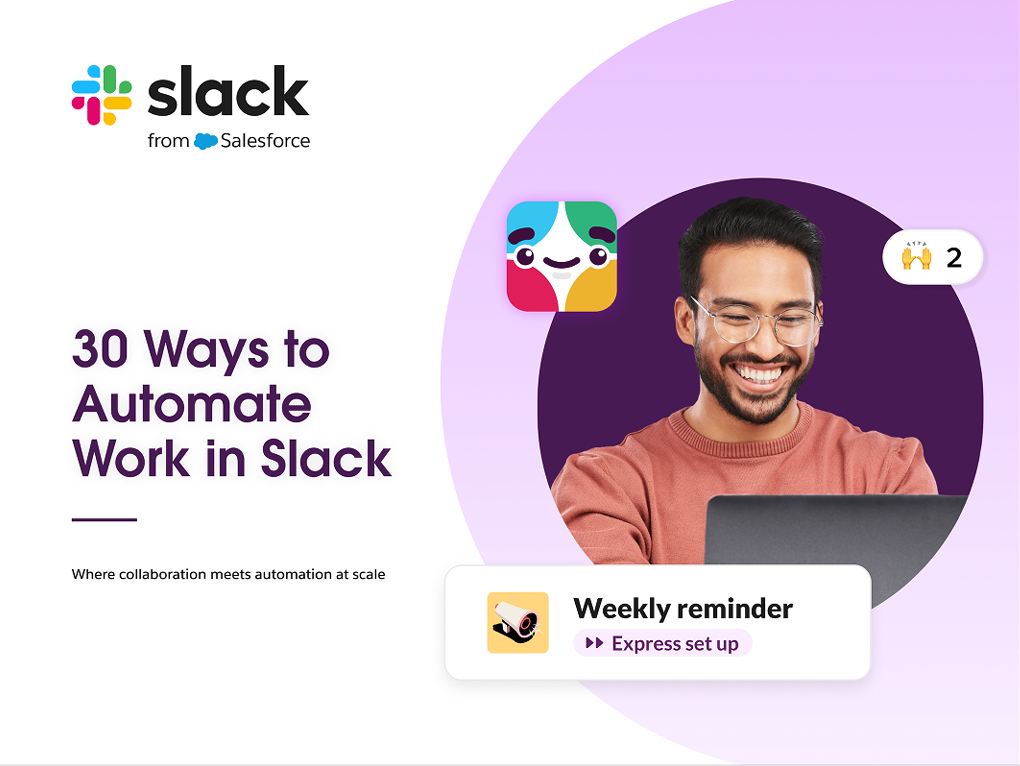 slack
from Salesforce

30 Ways to Automate Work in Slack

Where collaboration meets automation at scale

🙌 2

Weekly reminder
Express set up